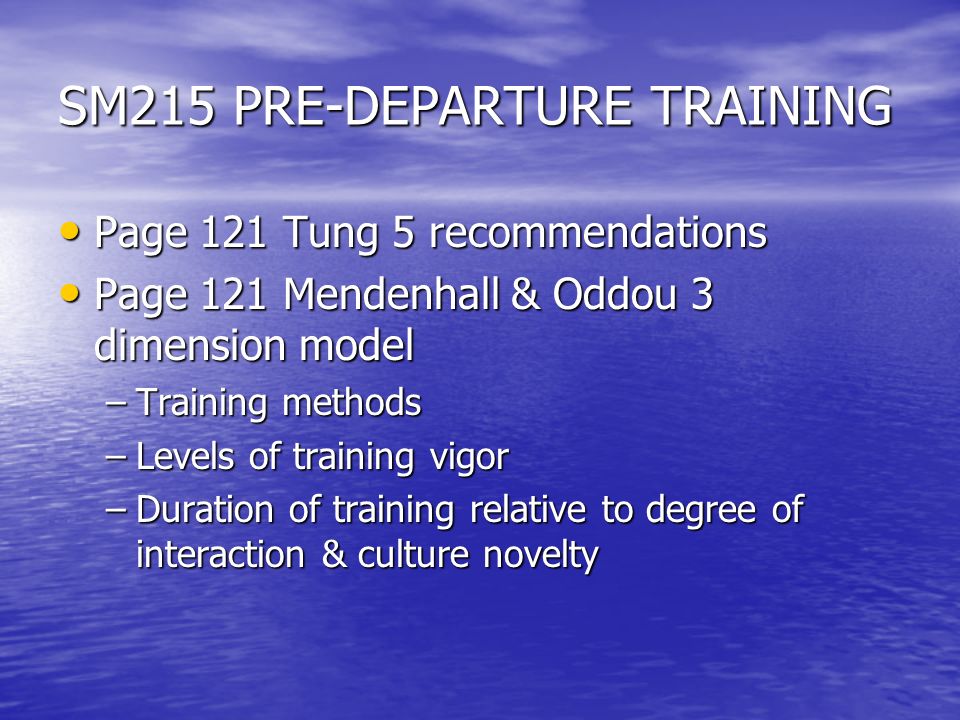 SM215 PRE-DEPARTURE TRAINING

• Page 121 Tung 5 recommendations
• Page 121 Mendenhall & Oddou 3 dimension model
– Training methods
– Levels of training vigor
– Duration of training relative to degree of interaction & culture novelty